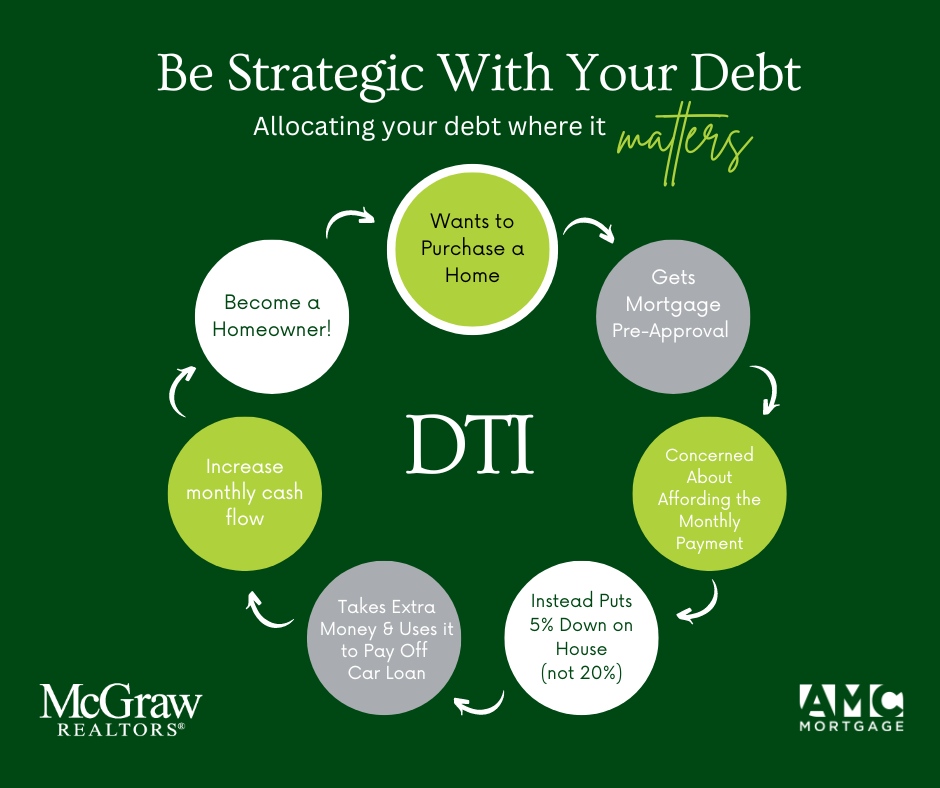 Be Strategic With Your Debt
Allocating your debt where it matters

Wants to Purchase a Home

Gets Mortgage Pre-Approval

Concerned About Affording the Monthly Payment

Instead Puts 5% Down on House (not 20%)

Takes Extra Money & Uses it to Pay Off Car Loan

Increase monthly cash flow

Become a Homeowner!

DTI

McGraw REALTORS®

AMC MORTGAGE